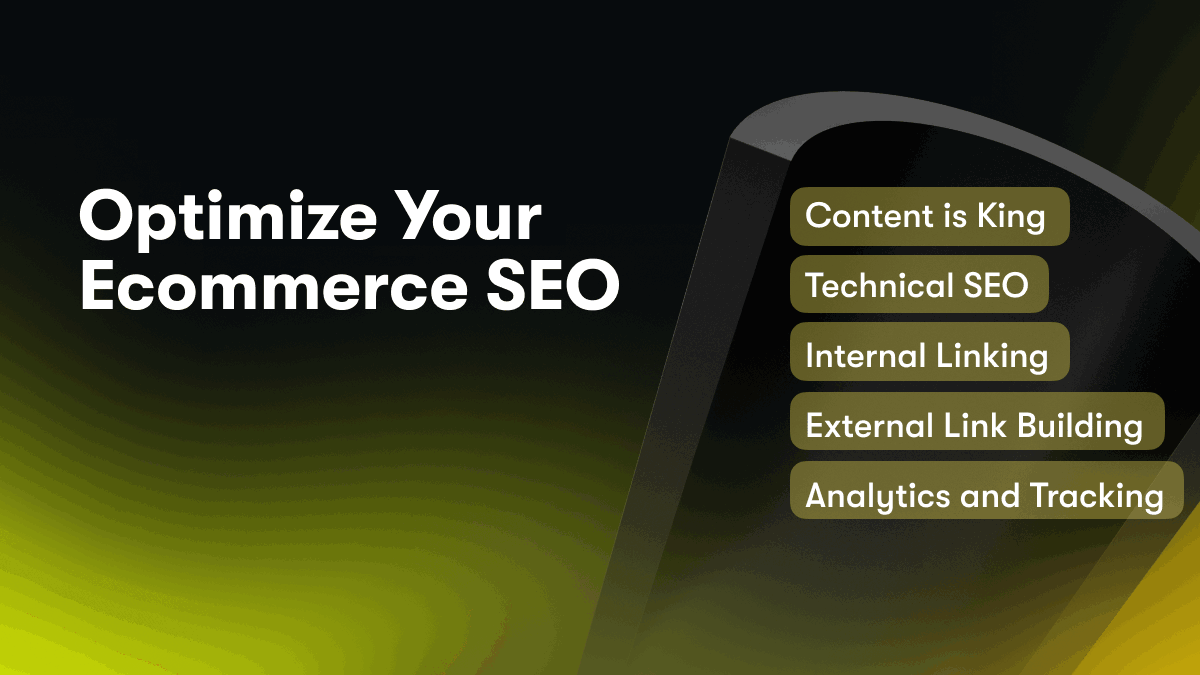 Optimize Your Ecommerce SEO

Content is King

Technical SEO

Internal Linking

External Link Building

Analytics and Tracking